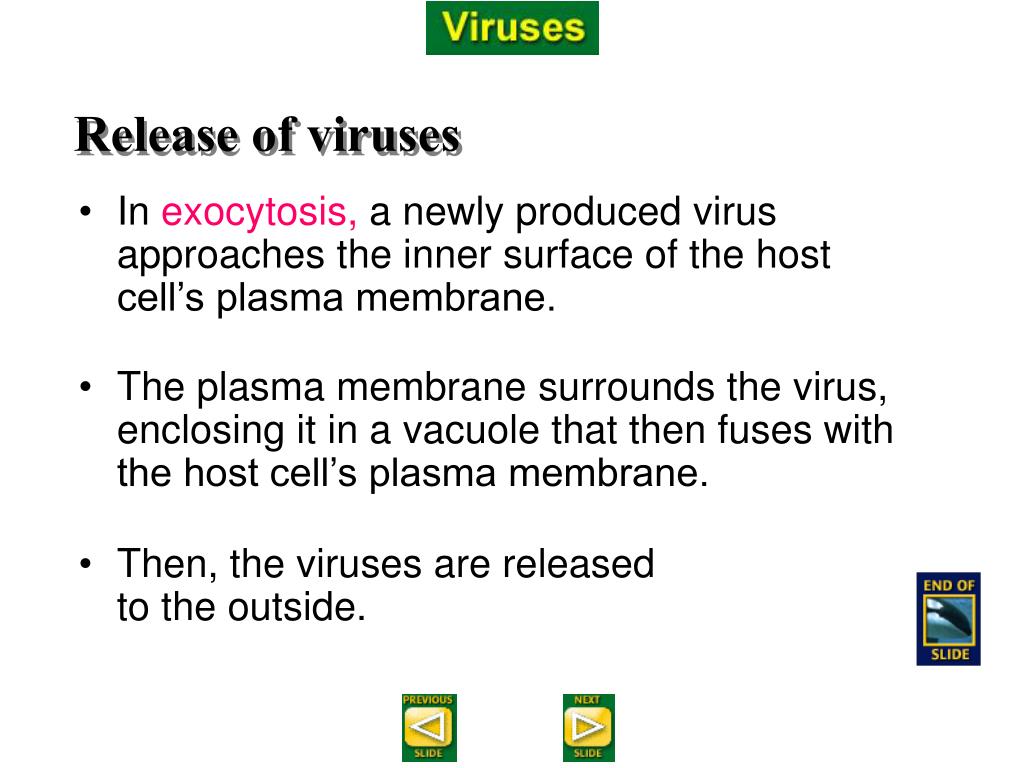 Viruses

Release of viruses

• In exocytosis, a newly produced virus approaches the inner surface of the host cell's plasma membrane.

• The plasma membrane surrounds the virus, enclosing it in a vacuole that then fuses with the host cell's plasma membrane.

• Then, the viruses are released to the outside.

END OF SLIDE

PREVIOUS SLIDE

NEXT SLIDE